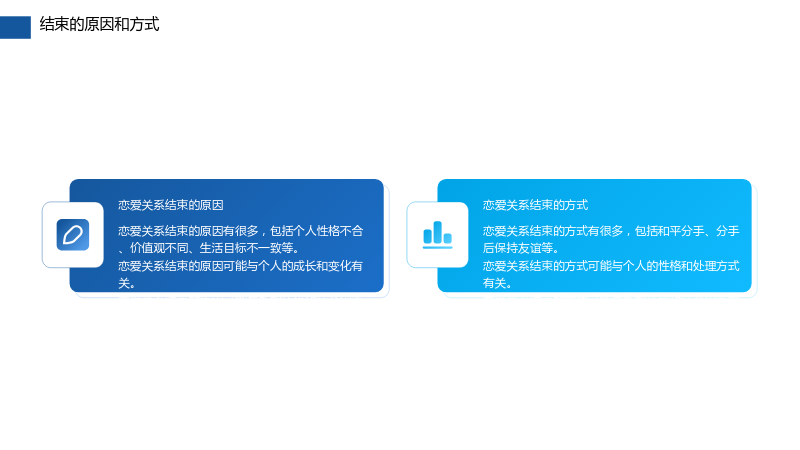 结束的原因和方式

恋爱关系结束的原因

恋爱关系结束的原因有很多，包括个人性格不合、价值观不同、生活目标不一致等。

恋爱关系结束的原因可能与个人的成长和变化有关。

恋爱关系结束的方式

恋爱关系结束的方式有很多，包括和平分手、分手后保持友谊等。

恋爱关系结束的方式可能与个人的性格和处理方式有关。